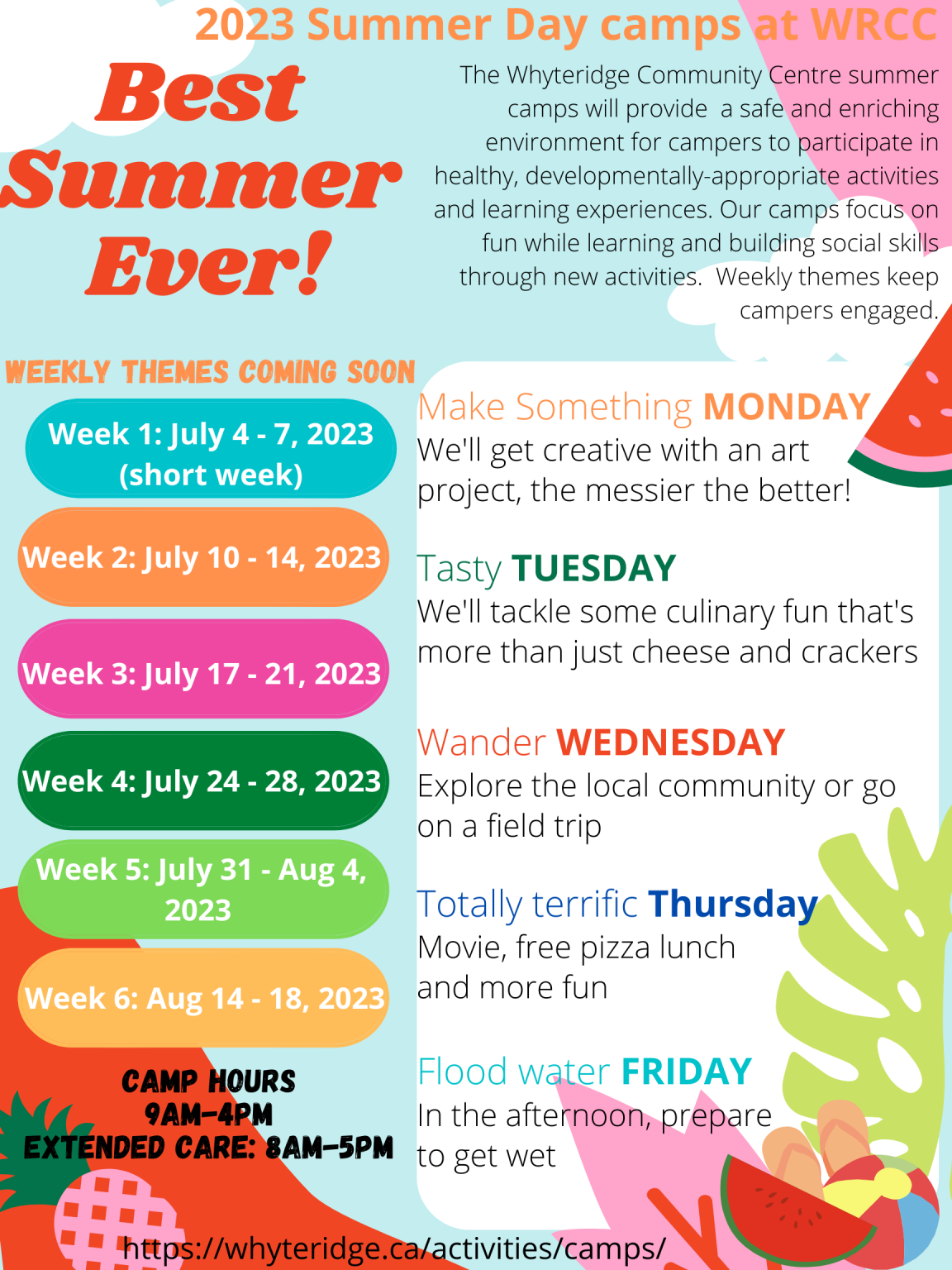 2023 Summer Day camps at WRCC

Best Summer Ever!

The Whyteridge Community Centre summer camps will provide a safe and enriching environment for campers to participate in healthy, developmentally-appropriate activities and learning experiences. Our camps focus on fun while learning and building social skills through new activities. Weekly themes keep campers engaged.

WEEKLY THEMES COMING SOON

Week 1: July 4 - 7, 2023 (short week)

Week 2: July 10 - 14, 2023

Week 3: July 17 - 21, 2023

Week 4: July 24 - 28, 2023

Week 5: July 31 - Aug 4, 2023

Week 6: Aug 14 - 18, 2023

CAMP HOURS
9AM-4PM
EXTENDED CARE: 8AM-5PM

Make Something MONDAY
We'll get creative with an art project, the messier the better!

Tasty TUESDAY
We'll tackle some culinary fun that's more than just cheese and crackers

Wander WEDNESDAY
Explore the local community or go on a field trip

Totally terrific Thursday
Movie, free pizza lunch and more fun

Flood water FRIDAY
In the afternoon, prepare to get wet

https://whyteridge.ca/activities/camps/